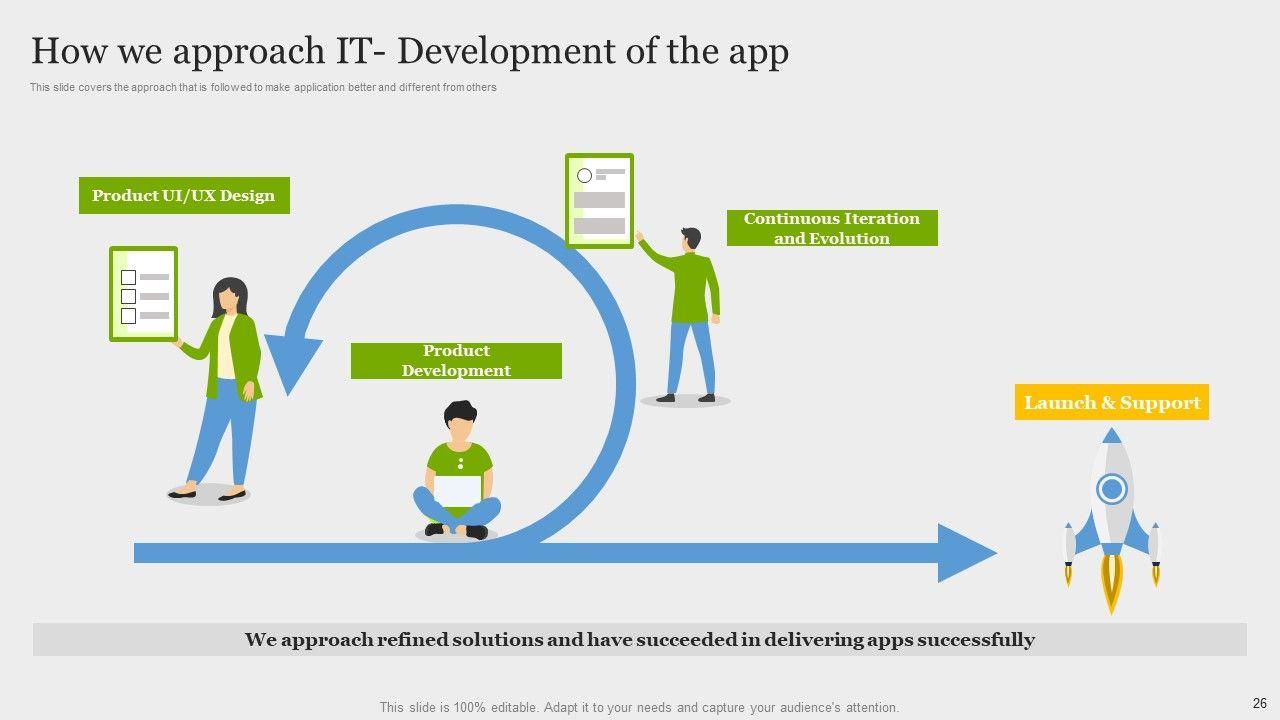 How we approach IT- Development of the app

This slide covers the approach that is followed to make application better and different from others

Product UI/UX Design

Continuous Iteration and Evolution

Product Development

Launch & Support

We approach refined solutions and have succeeded in delivering apps successfully

This slide is 100% editable. Adapt it to your needs and capture your audience's attention.

26